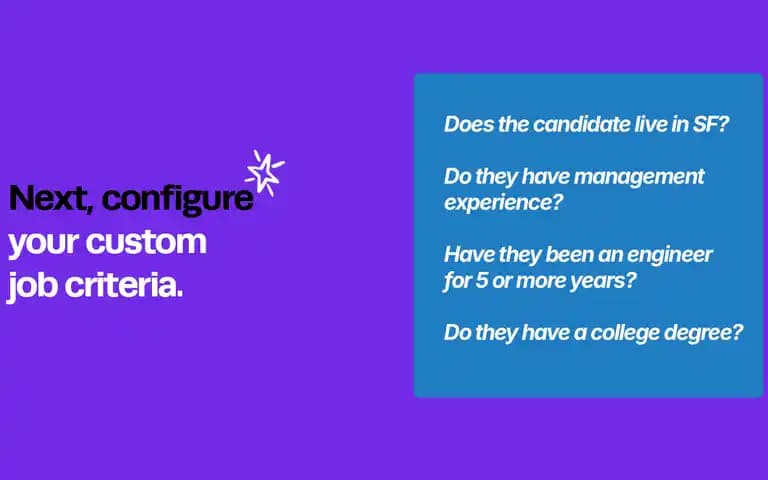 Next, configure your custom job criteria.

Does the candidate live in SF?

Do they have management experience?

Have they been an engineer for 5 or more years?

Do they have a college degree?